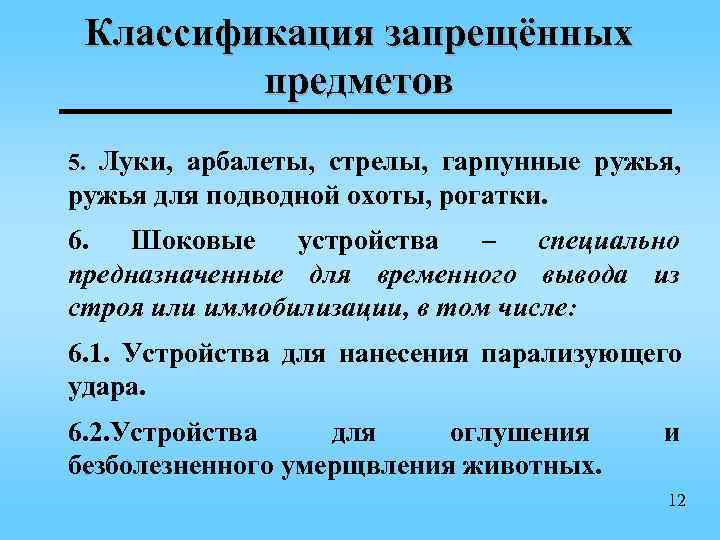 Классификация запрещённых предметов

5. Луки, арбалеты, стрелы, гарпунные ружья, ружья для подводной охоты, рогатки.

6. Шоковые устройства – специально предназначенные для временного вывода из строя или иммобилизации, в том числе:

6.1. Устройства для нанесения парализующего удара.

6.2.Устройства для оглушения и безболезненного умерщвления животных.

12